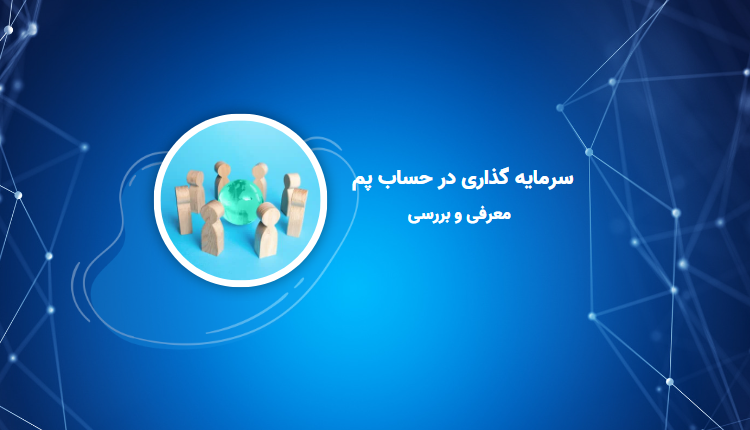 سرمایه گذاری در حساب پم
معرفی و بررسی